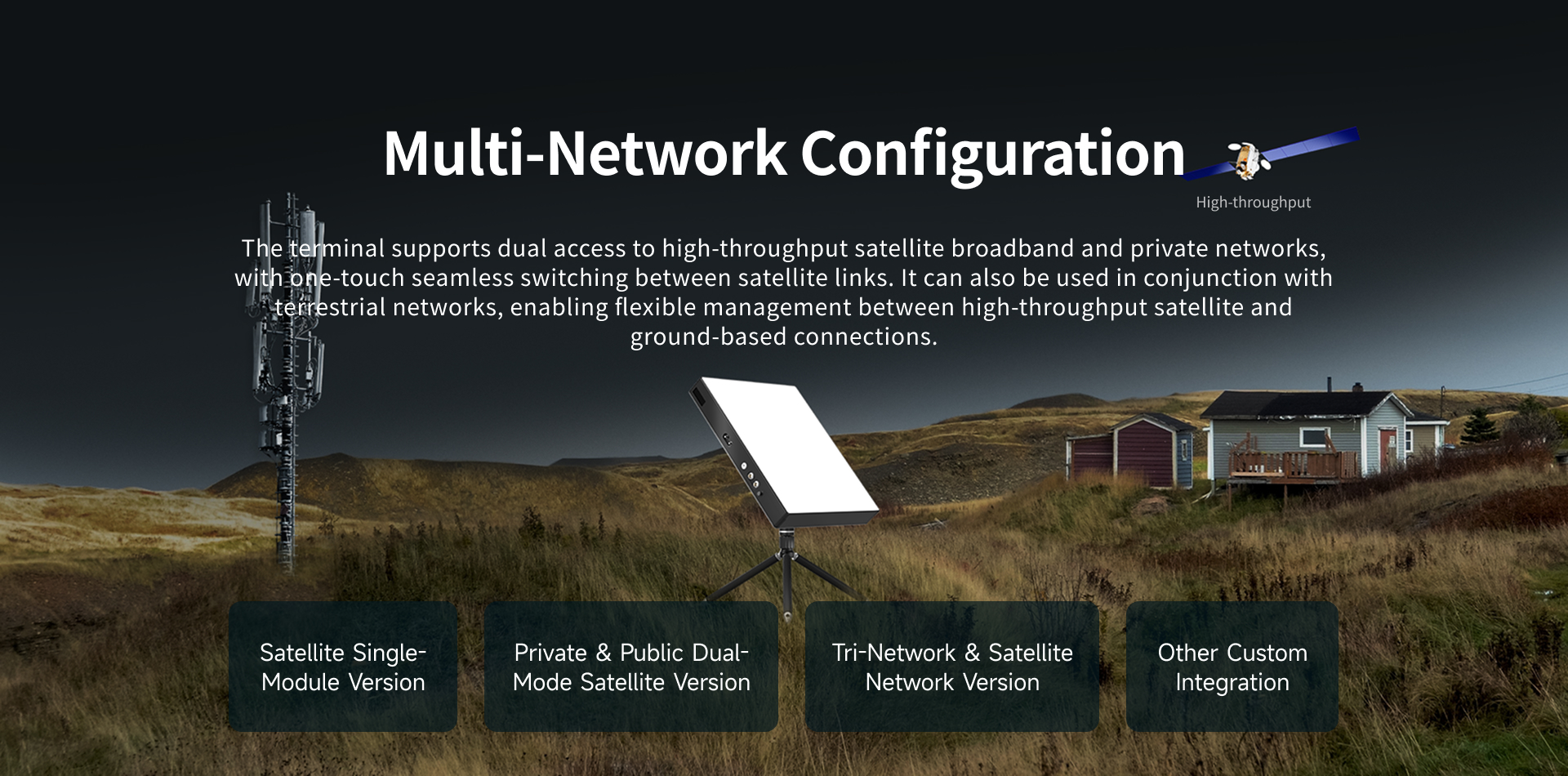 Multi-Network Configuration

High-throughput

The terminal supports dual access to high-throughput satellite broadband and private networks, with one-touch seamless switching between satellite links. It can also be used in conjunction with terrestrial networks, enabling flexible management between high-throughput satellite and ground-based connections.

Satellite Single-Module Version

Private & Public Dual-Mode Satellite Version

Tri-Network & Satellite Network Version

Other Custom Integration